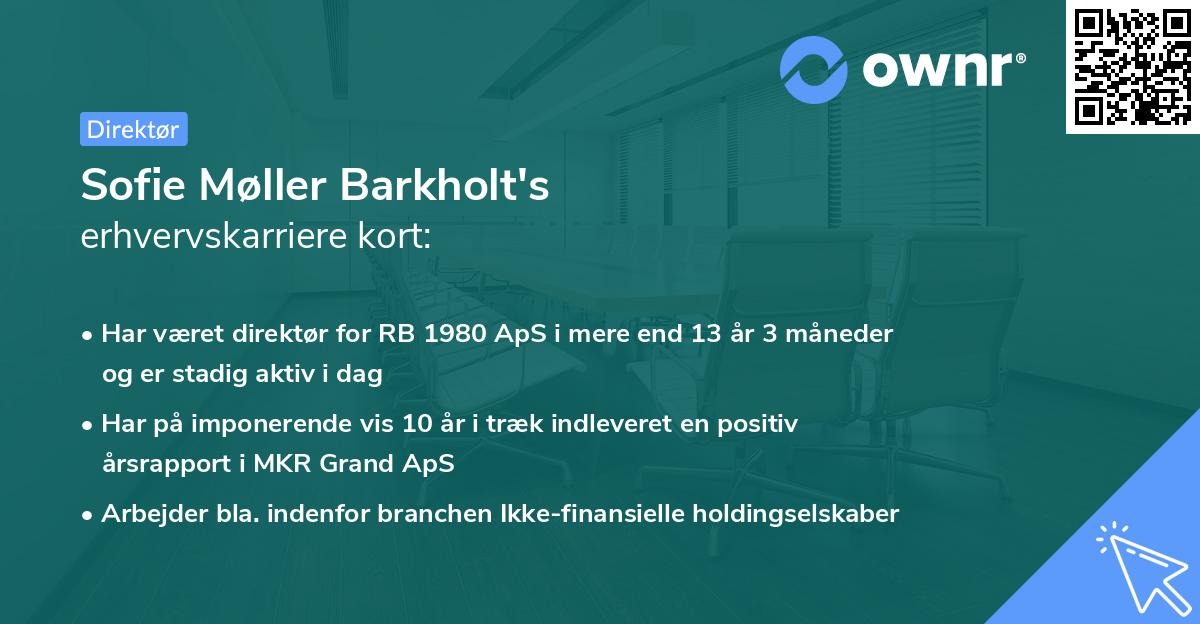 ownr®

Direktør

Sofie Møller Barkholt's
erhvervskarriere kort:

• Har været direktør for RB 1980 ApS i mere end 13 år 3 måneder og er stadig aktiv i dag

• Har på imponerende vis 10 år i træk indleveret en positiv årsrapport i MKR Grand ApS

• Arbejder bla. indenfor branchen Ikke-finansielle holdingselskaber